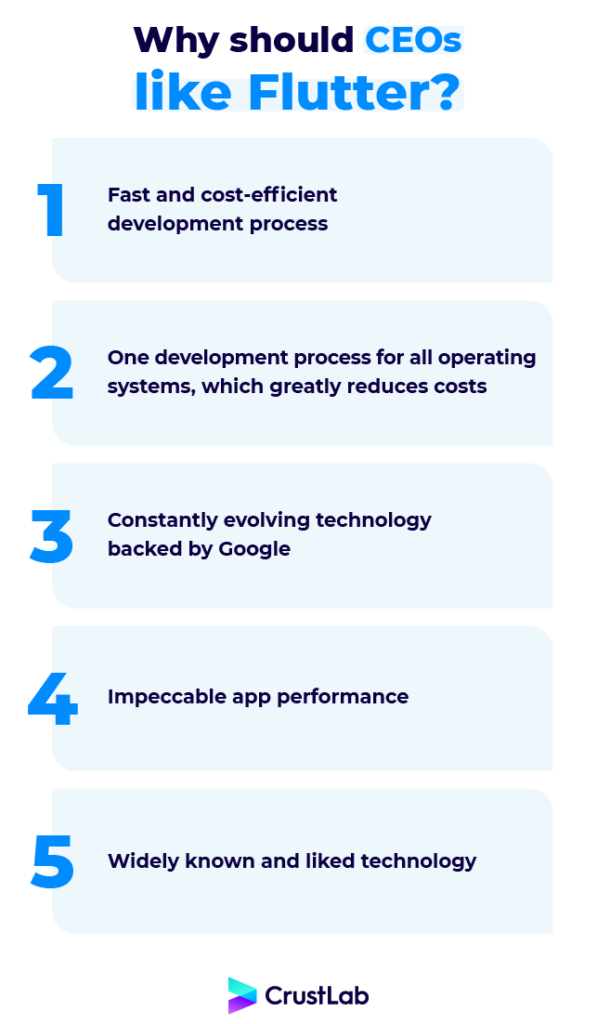 Why should CEOs like Flutter?

1 Fast and cost-efficient development process

2 One development process for all operating systems, which greatly reduces costs

3 Constantly evolving technology backed by Google

4 Impeccable app performance

5 Widely known and liked technology

CrustLab